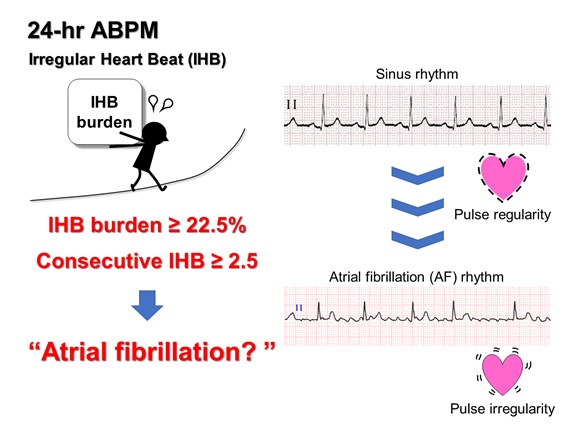 24-hr ABPM

Irregular Heart Beat (IHB)

IHB burden

IHB burden ≥ 22.5%

Consecutive IHB ≥ 2.5

“Atrial fibrillation? ”

Sinus rhythm

II

Pulse regularity

Atrial fibrillation (AF) rhythm

II

Pulse irregularity